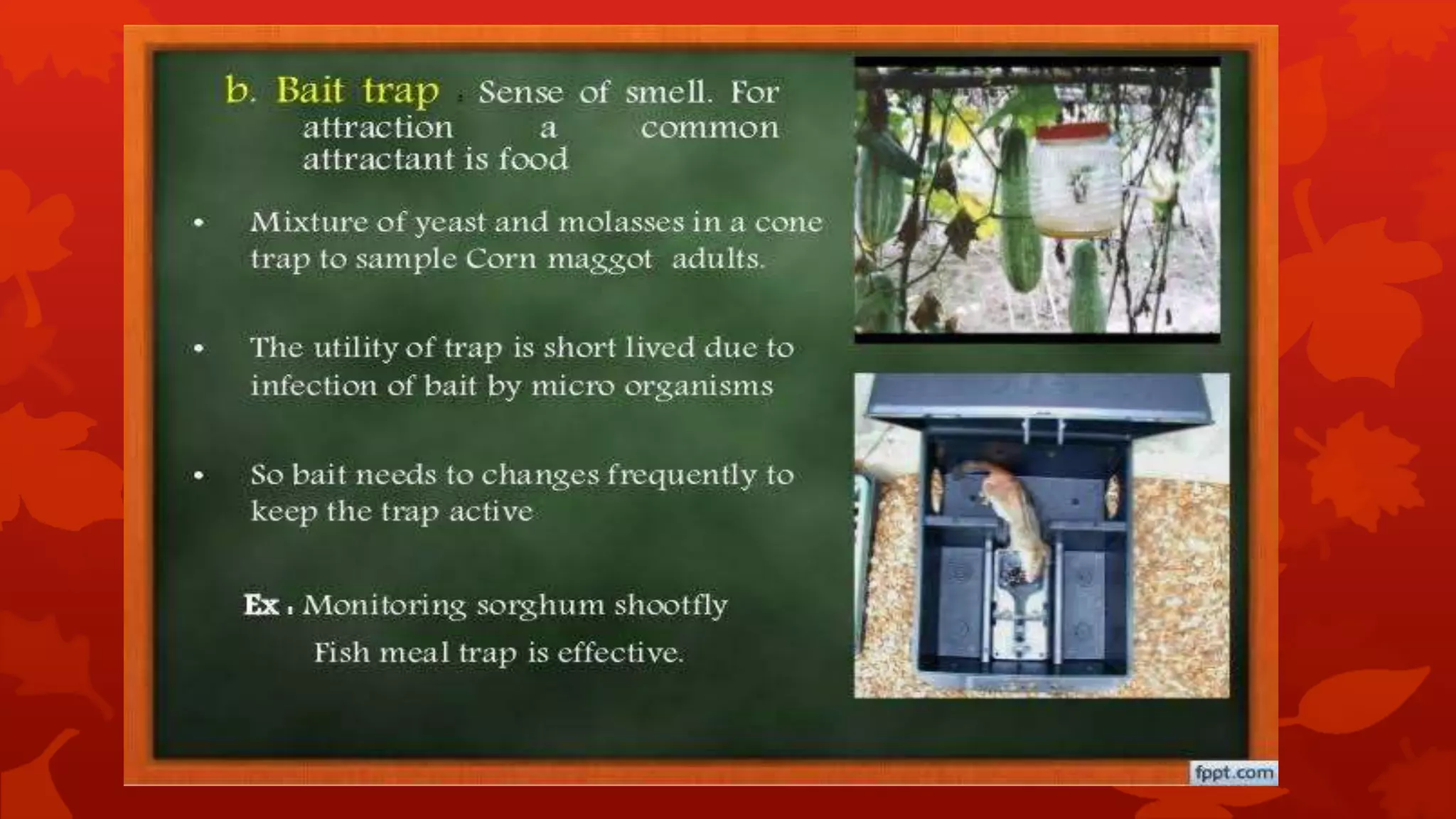 b. Bait trap : Sense of smell. For attraction a common attractant is food

• Mixture of yeast and molasses in a cone trap to sample Corn maggot adults.

• The utility of trap is short lived due to infection of bait by micro organisms

• So bait needs to changes frequently to keep the trap active

Ex : Monitoring sorghum shootfly

Fish meal trap is effective.

fppt.com